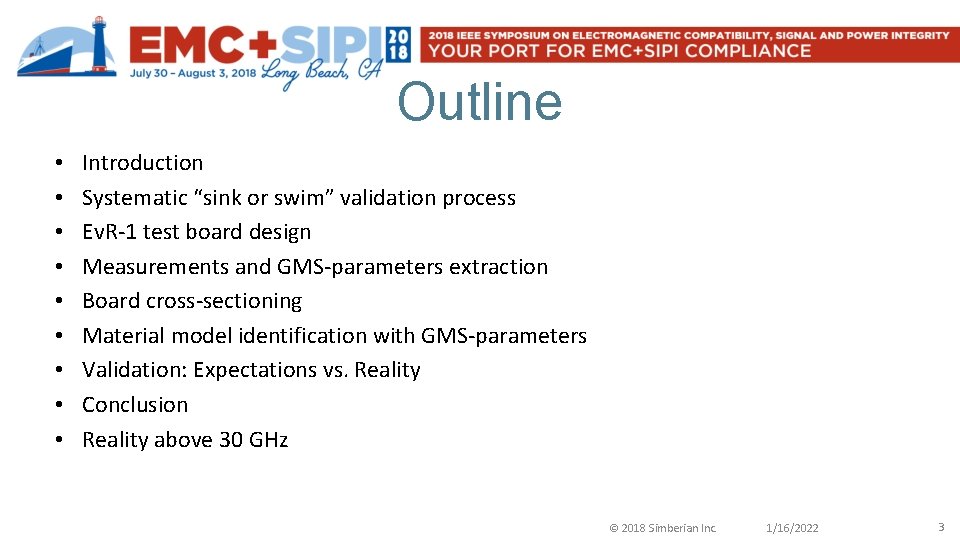 EMC+SIPI 2018
July 30 – August 3, 2018 Long Beach, CA

2018 IEEE SYMPOSIUM ON ELECTROMAGNETIC COMPATIBILITY, SIGNAL AND POWER INTEGRITY
YOUR PORT FOR EMC+SIPI COMPLIANCE

Outline

• Introduction
• Systematic “sink or swim” validation process
• EvR-1 test board design
• Measurements and GMS-parameters extraction
• Board cross-sectioning
• Material model identification with GMS-parameters
• Validation: Expectations vs. Reality
• Conclusion
• Reality above 30 GHz

© 2018 Simberian Inc. 1/16/2022 3